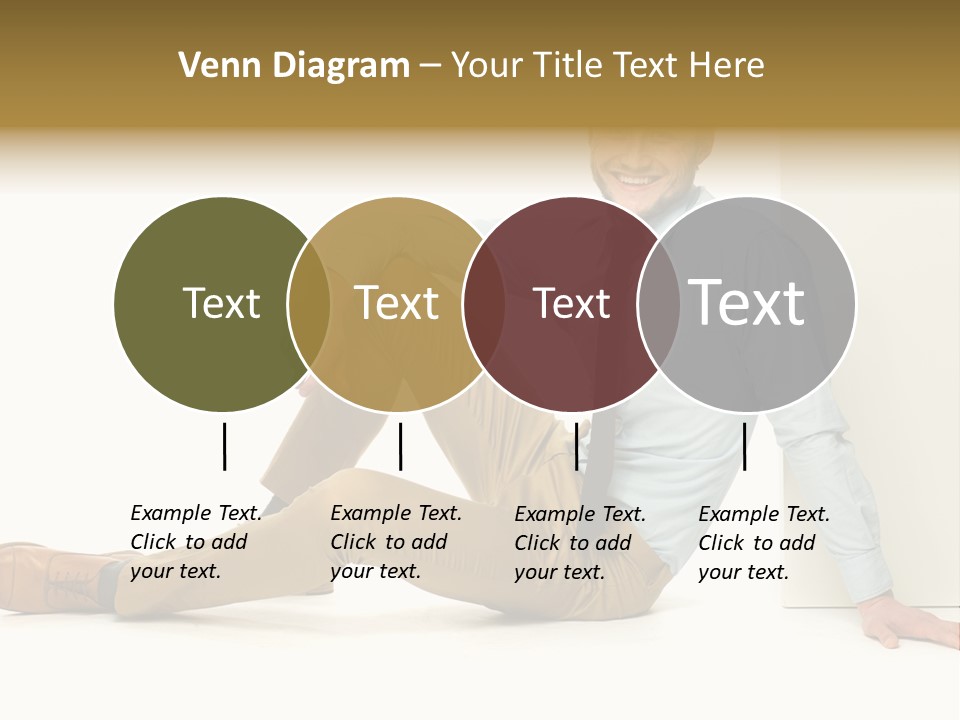 Venn Diagram – Your Title Text Here

Text

Text

Text

Text

Example Text. Click to add your text.

Example Text. Click to add your text.

Example Text. Click to add your text.

Example Text. Click to add your text.